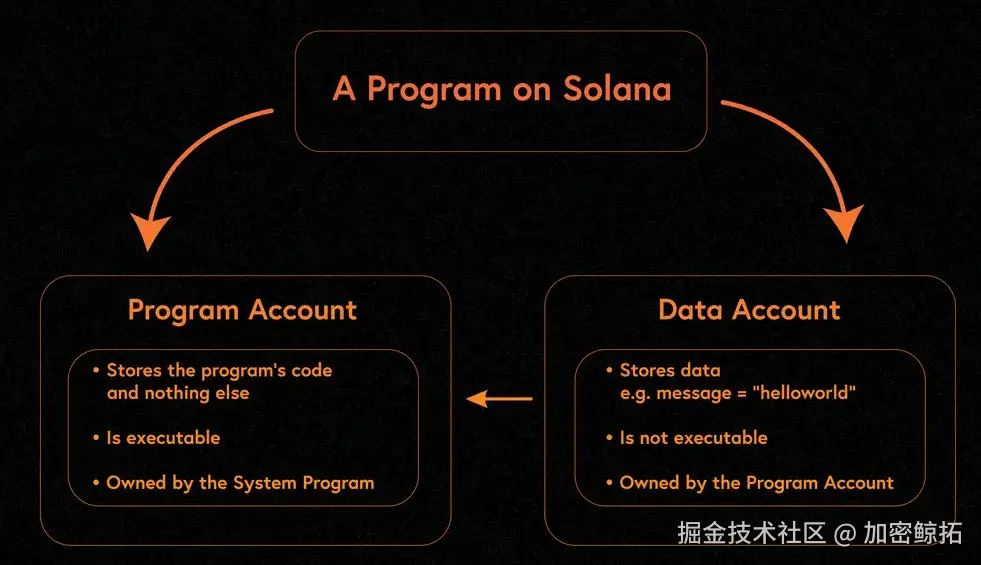 A Program on Solana

Program Account

• Stores the program's code and nothing else

• Is executable

• Owned by the System Program

Data Account

• Stores data e.g. message = "helloworld"

• Is not executable

• Owned by the Program Account

掘金技术社区 @ 加密鲸拓